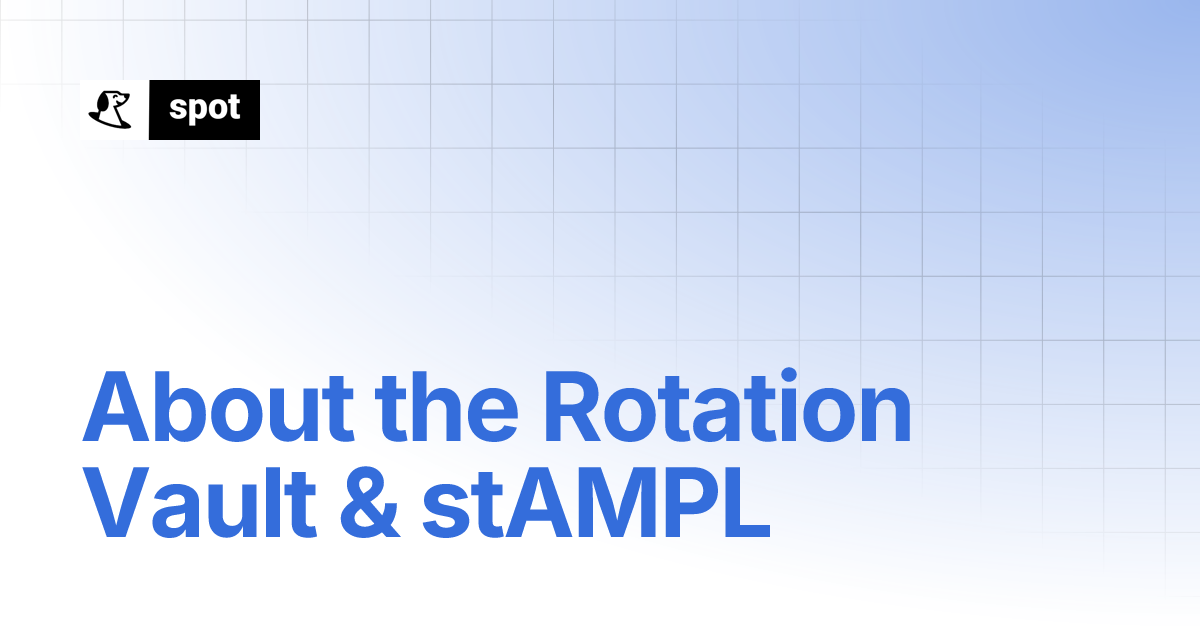 spot

About the Rotation Vault & stAMPL